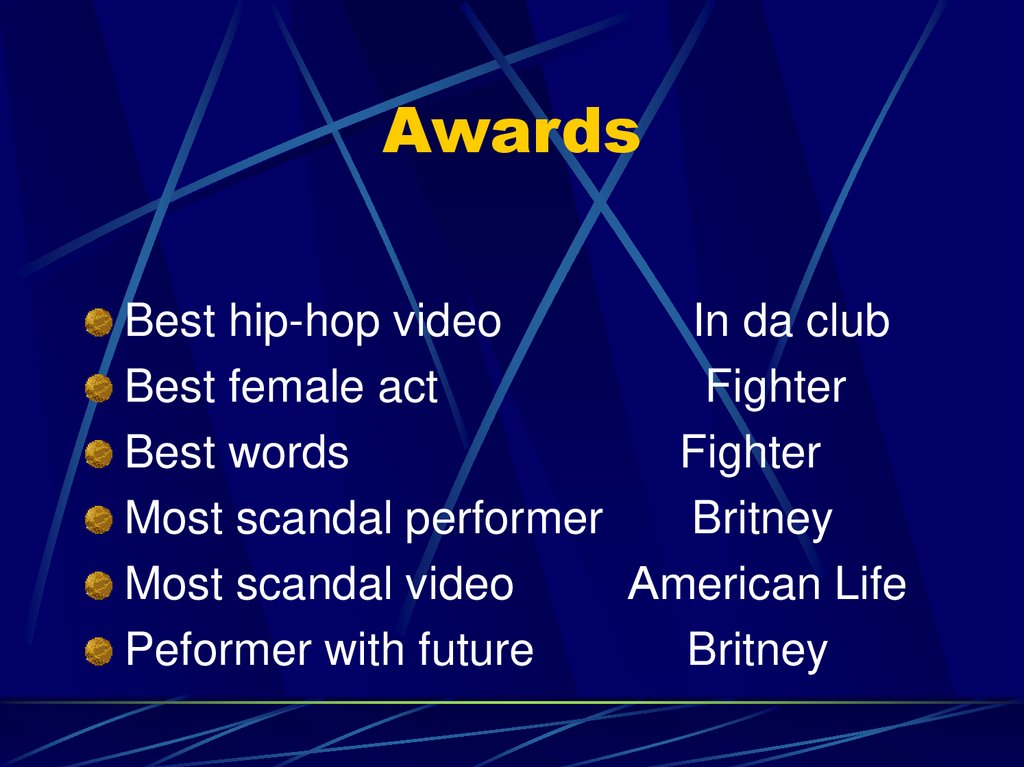 Awards

Best hip-hop video In da club
Best female act Fighter
Best words Fighter
Most scandal performer Britney
Most scandal video American Life
Peformer with future Britney